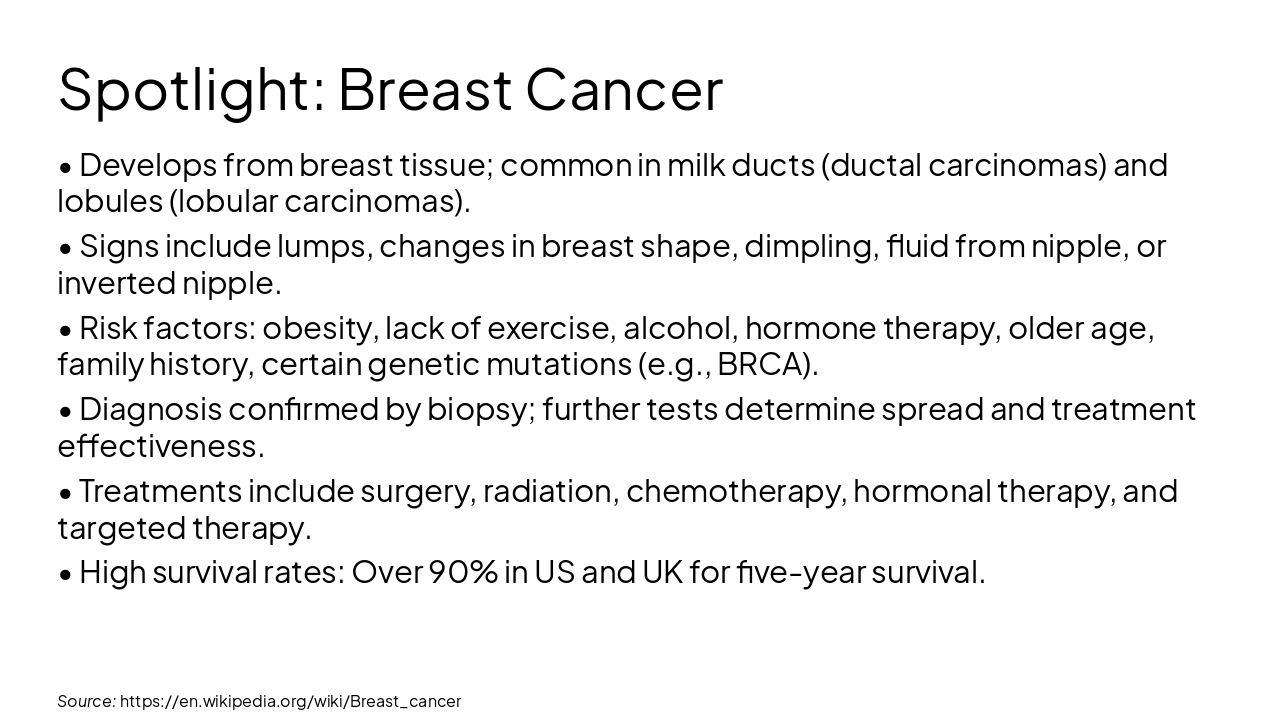 Spotlight: Breast Cancer

• Develops from breast tissue; common in milk ducts (ductal carcinomas) and lobules (lobular carcinomas).

• Signs include lumps, changes in breast shape, dimpling, fluid from nipple, or inverted nipple.

• Risk factors: obesity, lack of exercise, alcohol, hormone therapy, older age, family history, certain genetic mutations (e.g., BRCA).

• Diagnosis confirmed by biopsy; further tests determine spread and treatment effectiveness.

• Treatments include surgery, radiation, chemotherapy, hormonal therapy, and targeted therapy.

• High survival rates: Over 90% in US and UK for five-year survival.

Source: https://en.wikipedia.org/wiki/Breast_cancer